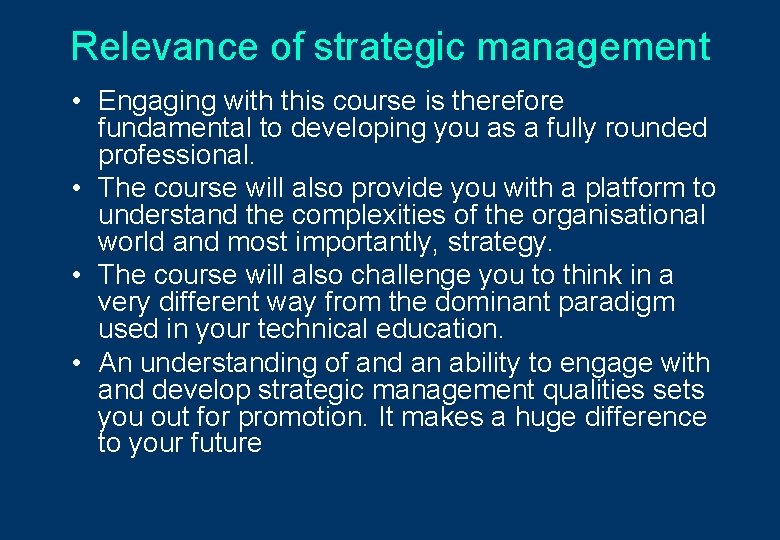 Relevance of strategic management

• Engaging with this course is therefore fundamental to developing you as a fully rounded professional.

• The course will also provide you with a platform to understand the complexities of the organisational world and most importantly, strategy.

• The course will also challenge you to think in a very different way from the dominant paradigm used in your technical education.

• An understanding of and an ability to engage with and develop strategic management qualities sets you out for promotion. It makes a huge difference to your future